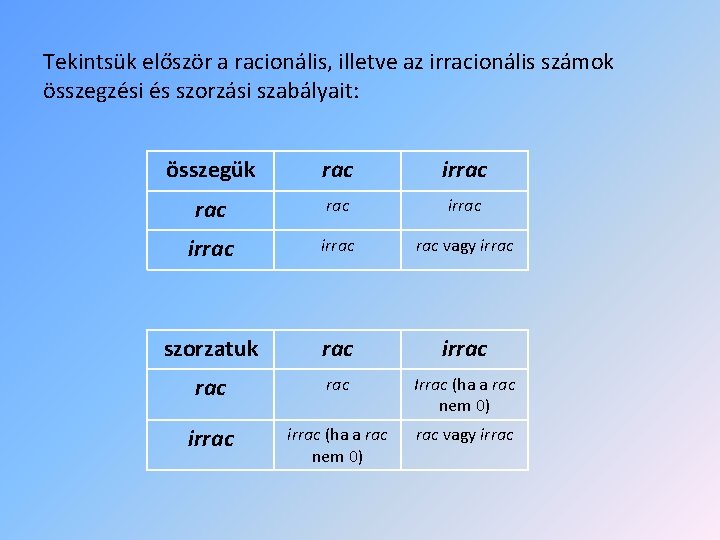 Tekintsük először a racionális, illetve az irracionális számok összegzési és szorzási szabályait:

| összegük | rac | irrac |
|---|---|---|
| rac | rac | irrac |
| irrac | irrac | rac vagy irrac |

| szorzatuk | rac | irrac |
|---|---|---|
| rac | rac | Irrac (ha a rac nem 0) |
| irrac | irrac (ha a rac nem 0) | rac vagy irrac |